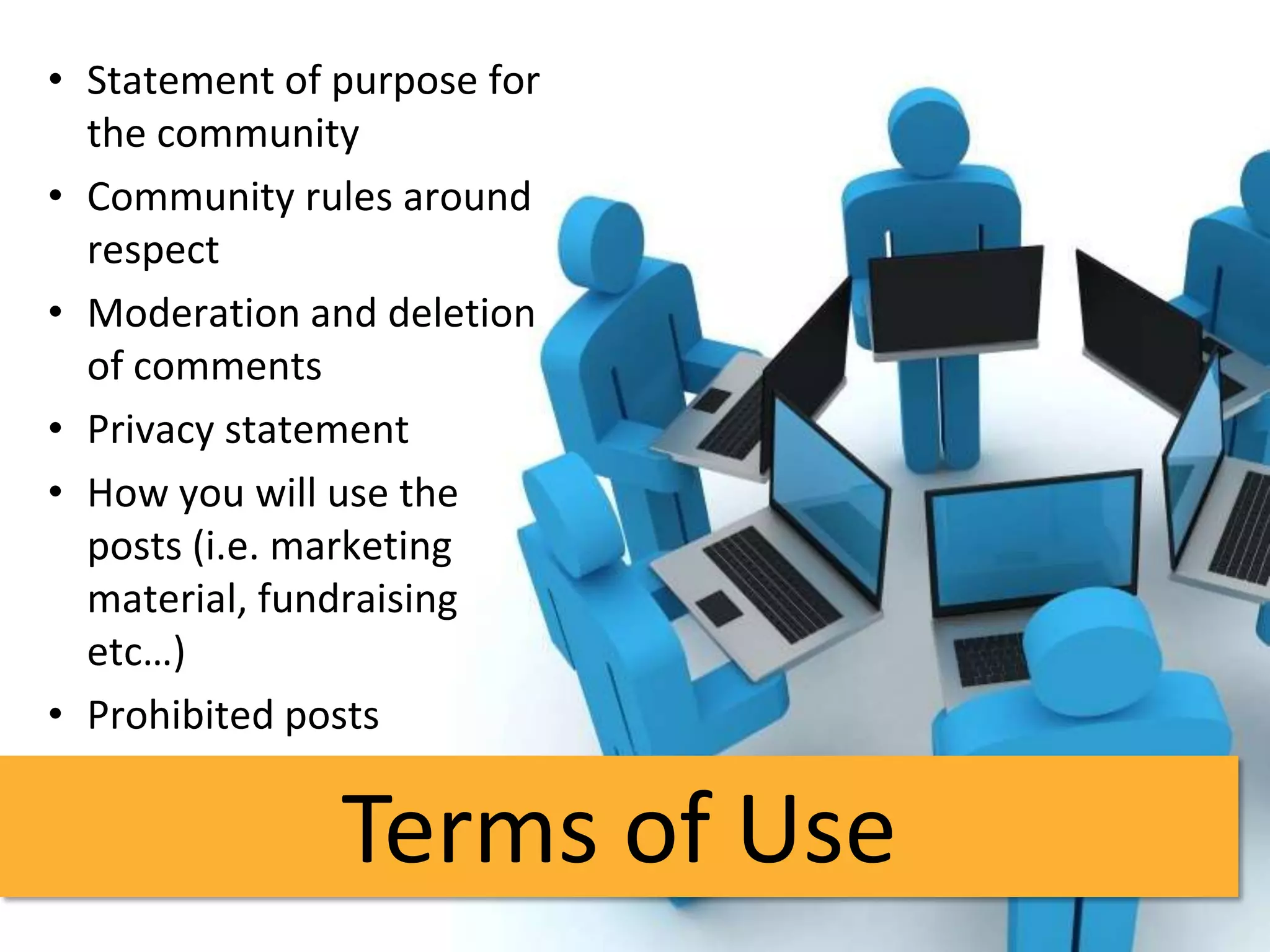 • Statement of purpose for the community
• Community rules around respect
• Moderation and deletion of comments
• Privacy statement
• How you will use the posts (i.e. marketing material, fundraising etc…)
• Prohibited posts

Terms of Use